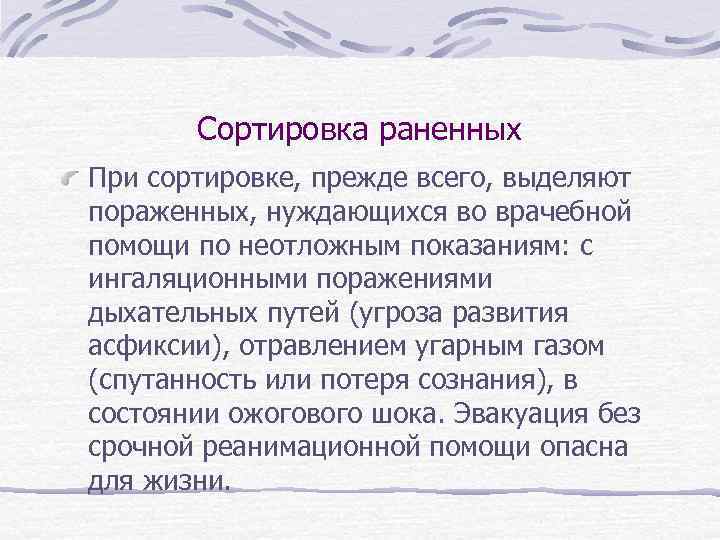 Сортировка раненных

При сортировке, прежде всего, выделяют пораженных, нуждающихся во врачебной помощи по неотложным показаниям: с ингаляционными поражениями дыхательных путей (угроза развития асфиксии), отравлением угарным газом (спутанность или потеря сознания), в состоянии ожогового шока. Эвакуация без срочной реанимационной помощи опасна для жизни.